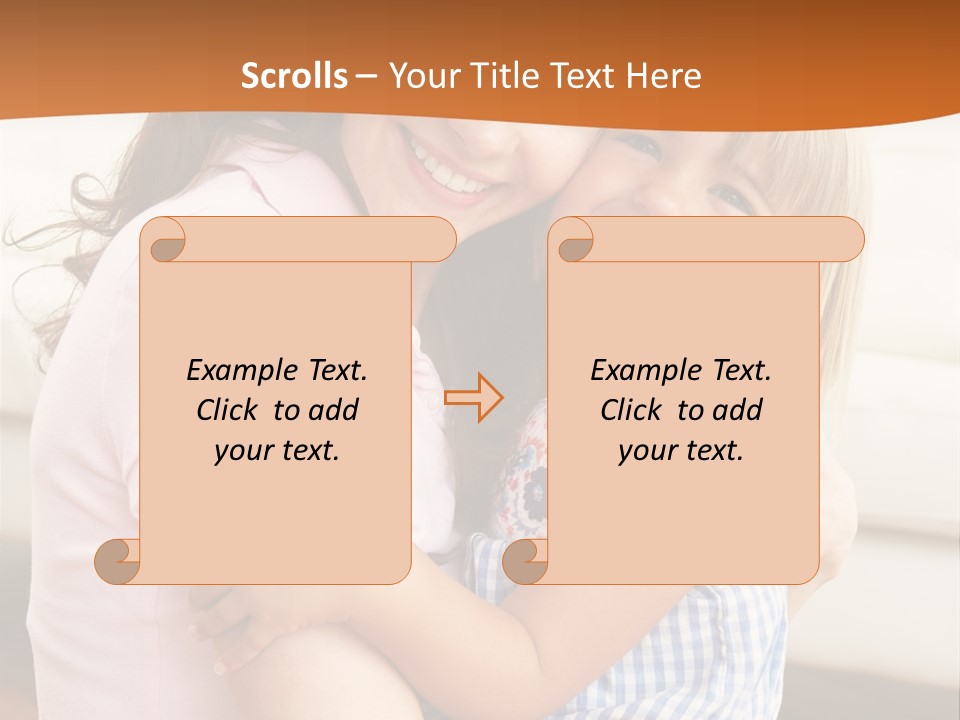 Scrolls – Your Title Text Here

Example Text. Click to add your text.

Example Text. Click to add your text.